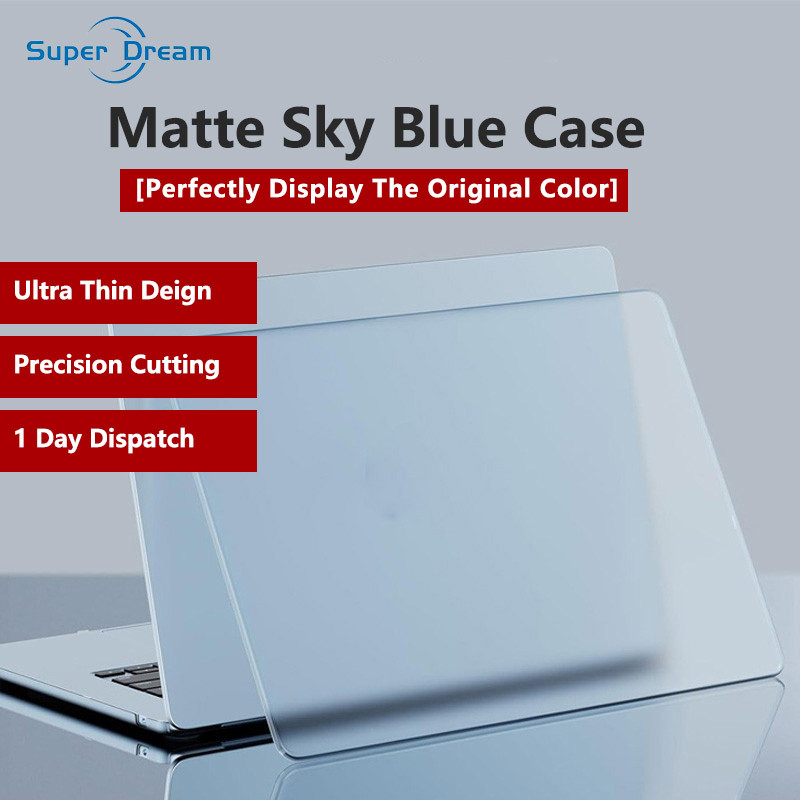 Super Dream

Matte Sky Blue Case

[Perfectly Display The Original Color]

Ultra Thin Deign

Precision Cutting

1 Day Dispatch